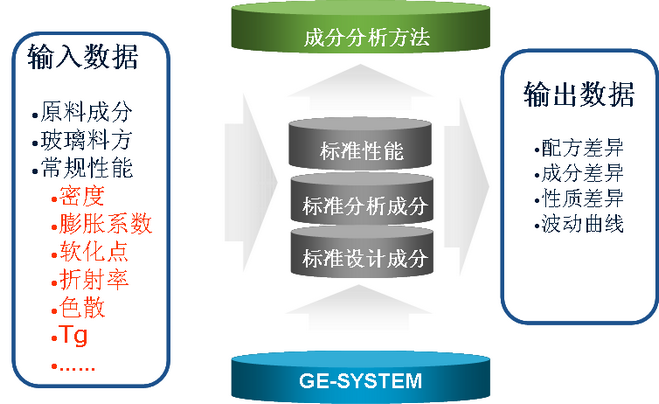 输入数据

•原料成分
•玻璃料方
•常规性能
•密度
•膨胀系数
•软化点
•折射率
•色散
•Tg
•……

成分分析方法

标准性能

标准分析成分

标准设计成分

GE-SYSTEM

输出数据

•配方差异
•成分差异
•性质差异
•波动曲线